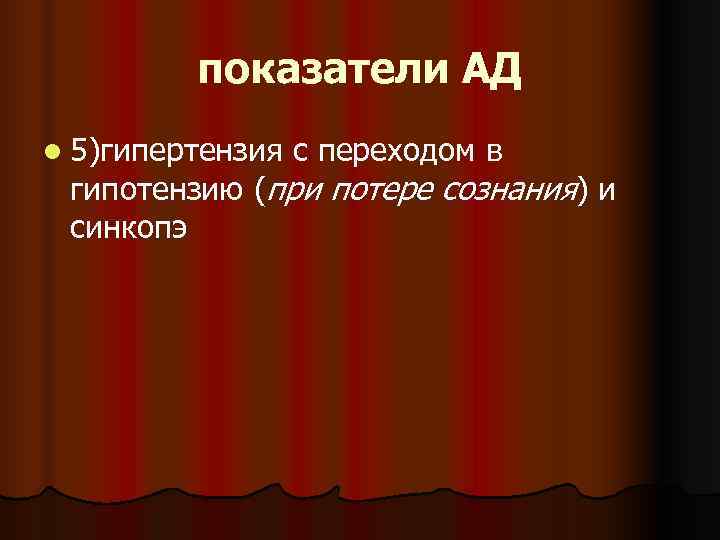 показатели АД

5)гипертензия с переходом в гипотензию (при потере сознания) и синкопэ